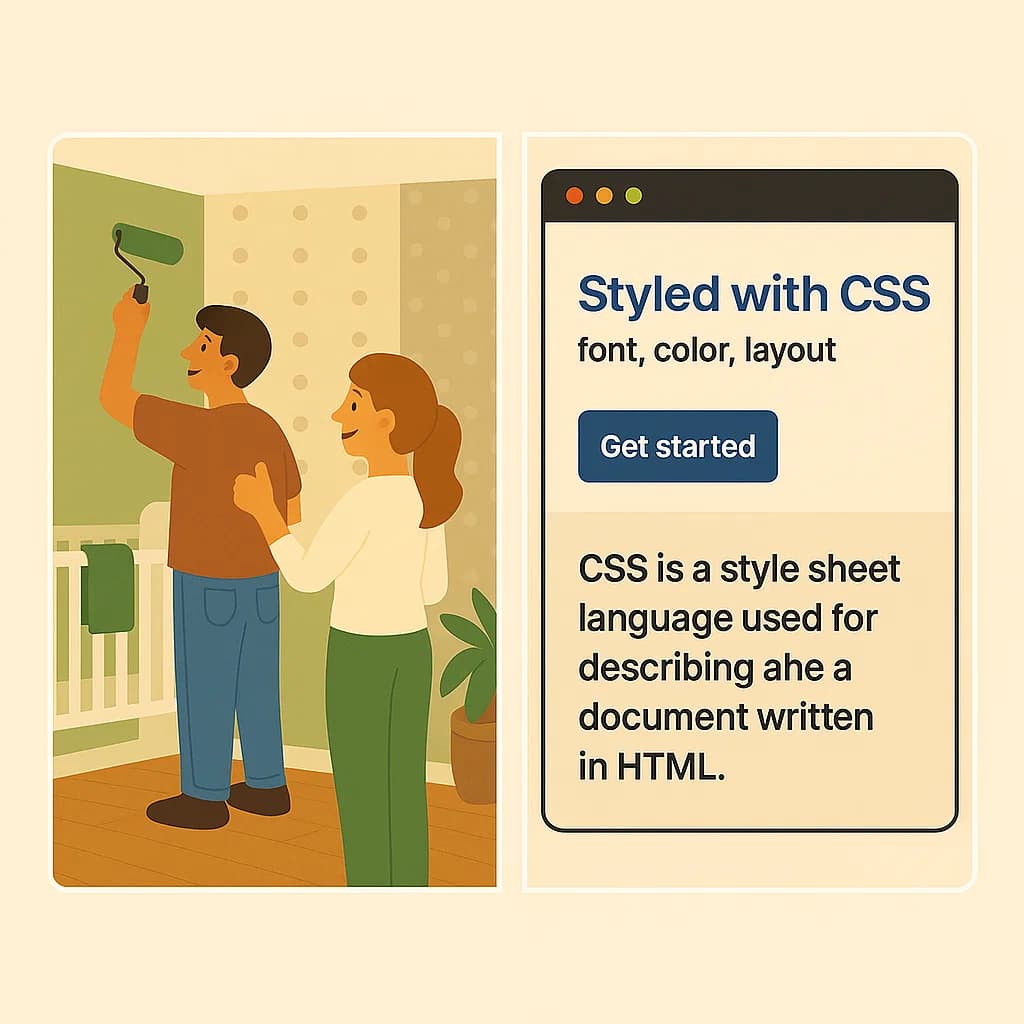 Styled with CSS
font, color, layout

Get started

CSS is a style sheet language used for describing ahe a document written in HTML.